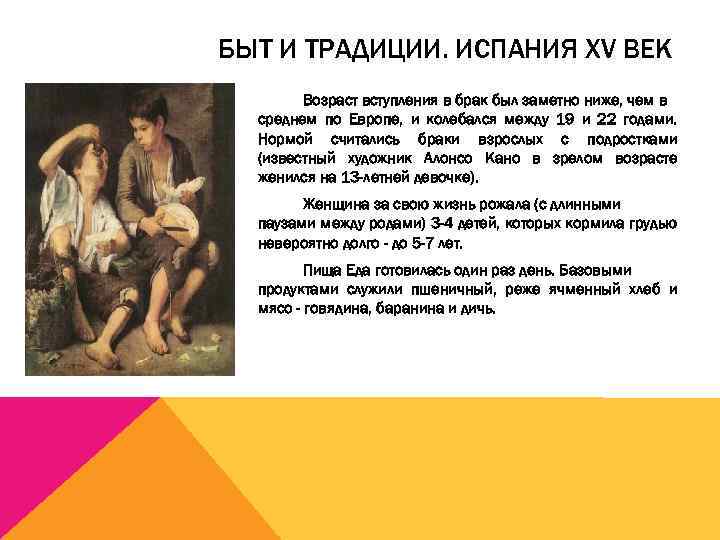 БЫТ И ТРАДИЦИИ. ИСПАНИЯ XV ВЕК

Возраст вступления в брак был заметно ниже, чем в среднем по Европе, и колебался между 19 и 22 годами. Нормой считались браки взрослых с подростками (известный художник Алонсо Кано в зрелом возрасте женился на 13-летней девочке).

Женщина за свою жизнь рожала (с длинными паузами между родами) 3-4 детей, которых кормила грудью невероятно долго - до 5-7 лет.

Пища Еда готовилась один раз день. Базовыми продуктами служили пшеничный, реже ячменный хлеб и мясо - говядина, баранина и дичь.